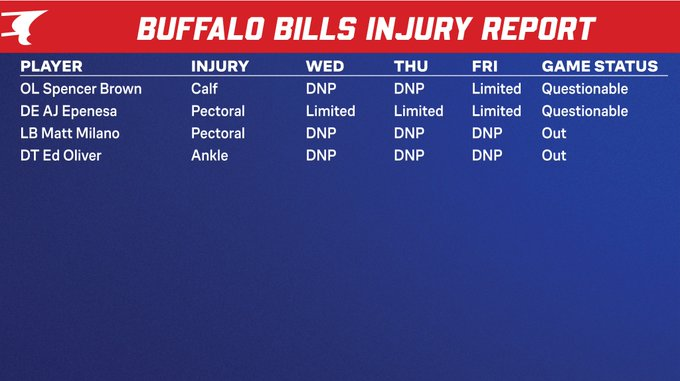 BUFFALO BILLS INJURY REPORT

| PLAYER | INJURY | WED | THU | FRI | GAME STATUS |
|---|---|---|---|---|---|
| OL Spencer Brown | Calf | DNP | DNP | Limited | Questionable |
| DE AJ Epenesa | Pectoral | Limited | Limited | Limited | Questionable |
| LB Matt Milano | Pectoral | DNP | DNP | DNP | Out |
| DT Ed Oliver | Ankle | DNP | DNP | DNP | Out |